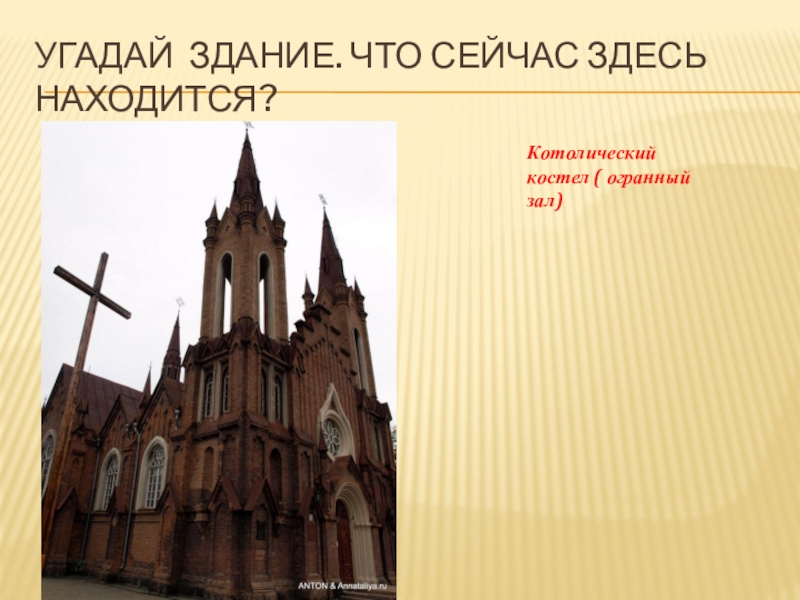 УГАДАЙ  ЗДАНИЕ. ЧТО СЕЙЧАС ЗДЕСЬ НАХОДИТСЯ?

Котолический костел ( огранный зал)

ANTON & Annataliya.ru